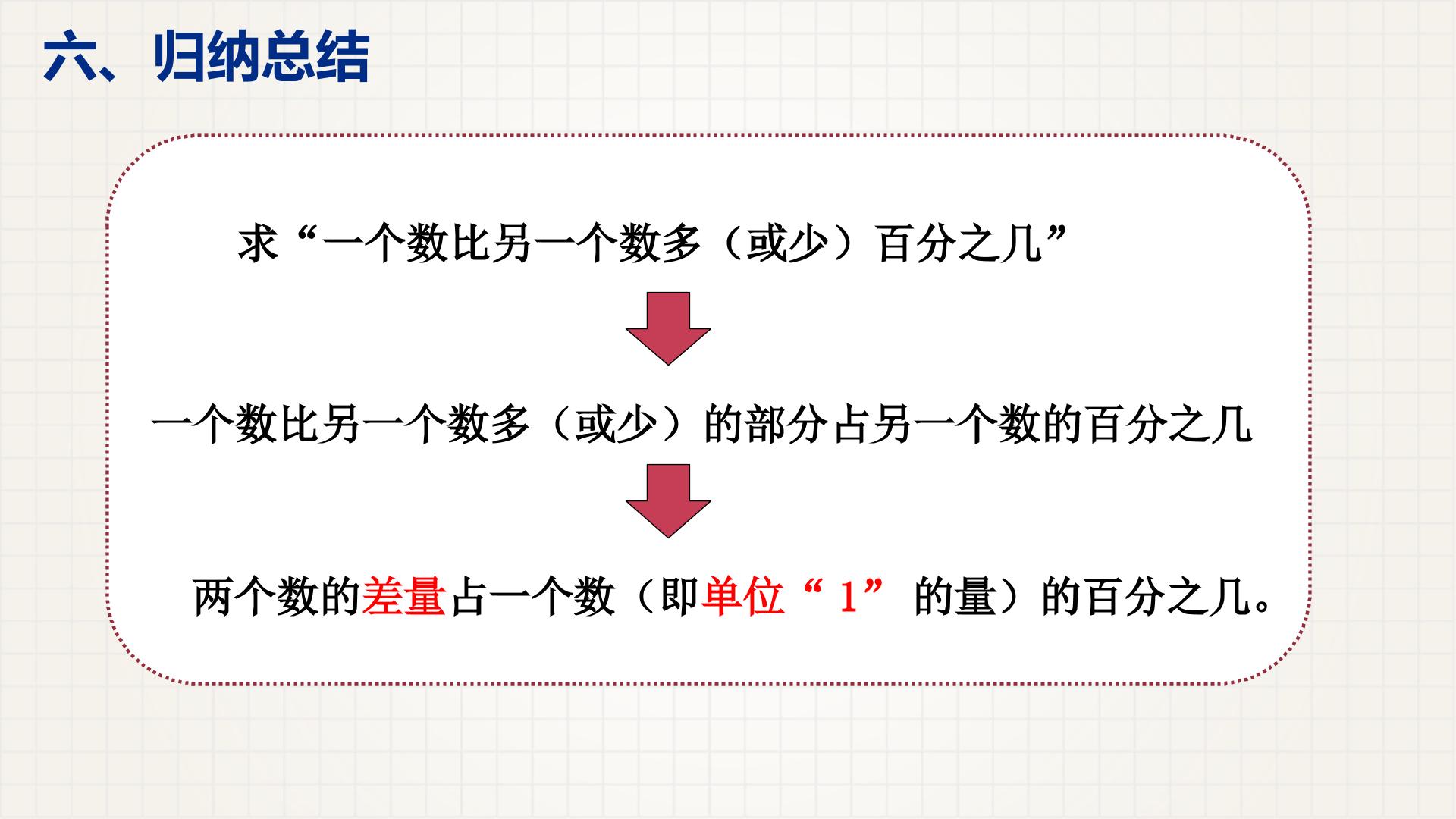 六、归纳总结

求“一个数比另一个数多（或少）百分之几”

一个数比另一个数多（或少）的部分占另一个数的百分之几

两个数的差量占一个数（即单位“1”的量）的百分之几。